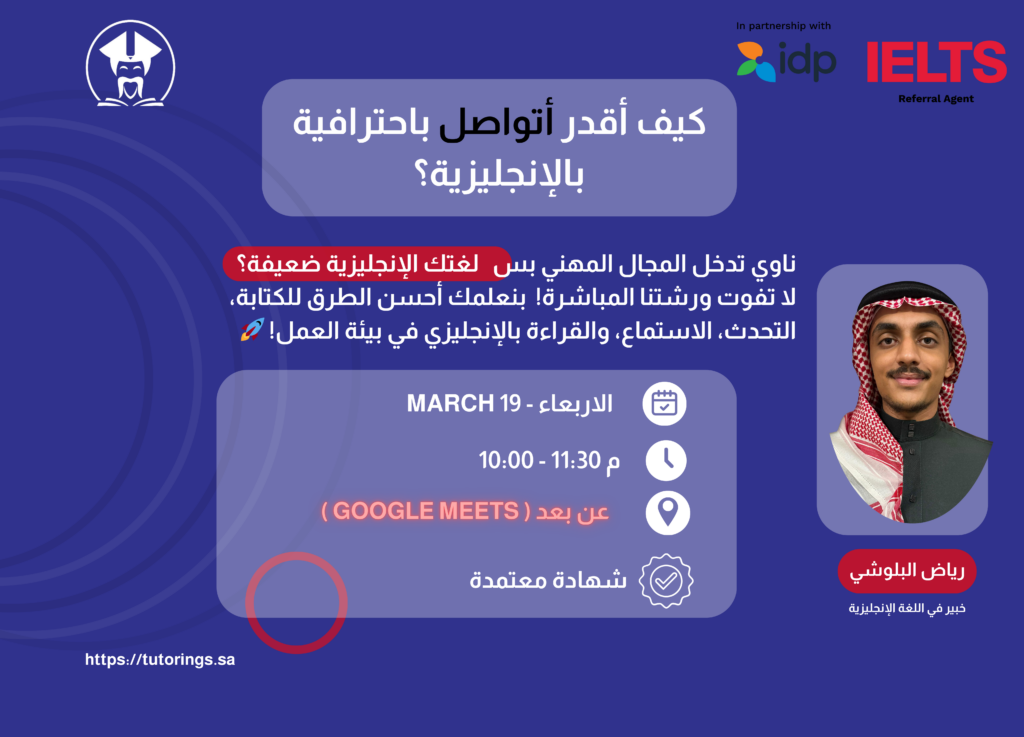 In partnership with

idp

IELTS
Referral Agent

كيف أقدر أتواصل باحترافية بالإنجليزية؟

ناوي تدخل المجال المهني بس لغتك الإنجليزية ضعيفة؟ لا تفوت ورشتنا المباشرة! بنعلمك أحسن الطرق للكتابة، التحدث، الاستماع، والقراءة بالإنجليزي في بيئة العمل! 🚀

الاربعاء - MARCH 19

10:00 - 11:30 م

عن بعد ( GOOGLE MEETS )

شهادة معتمدة

رياض البلوشي

خبير في اللغة الإنجليزية

https://tutorings.sa